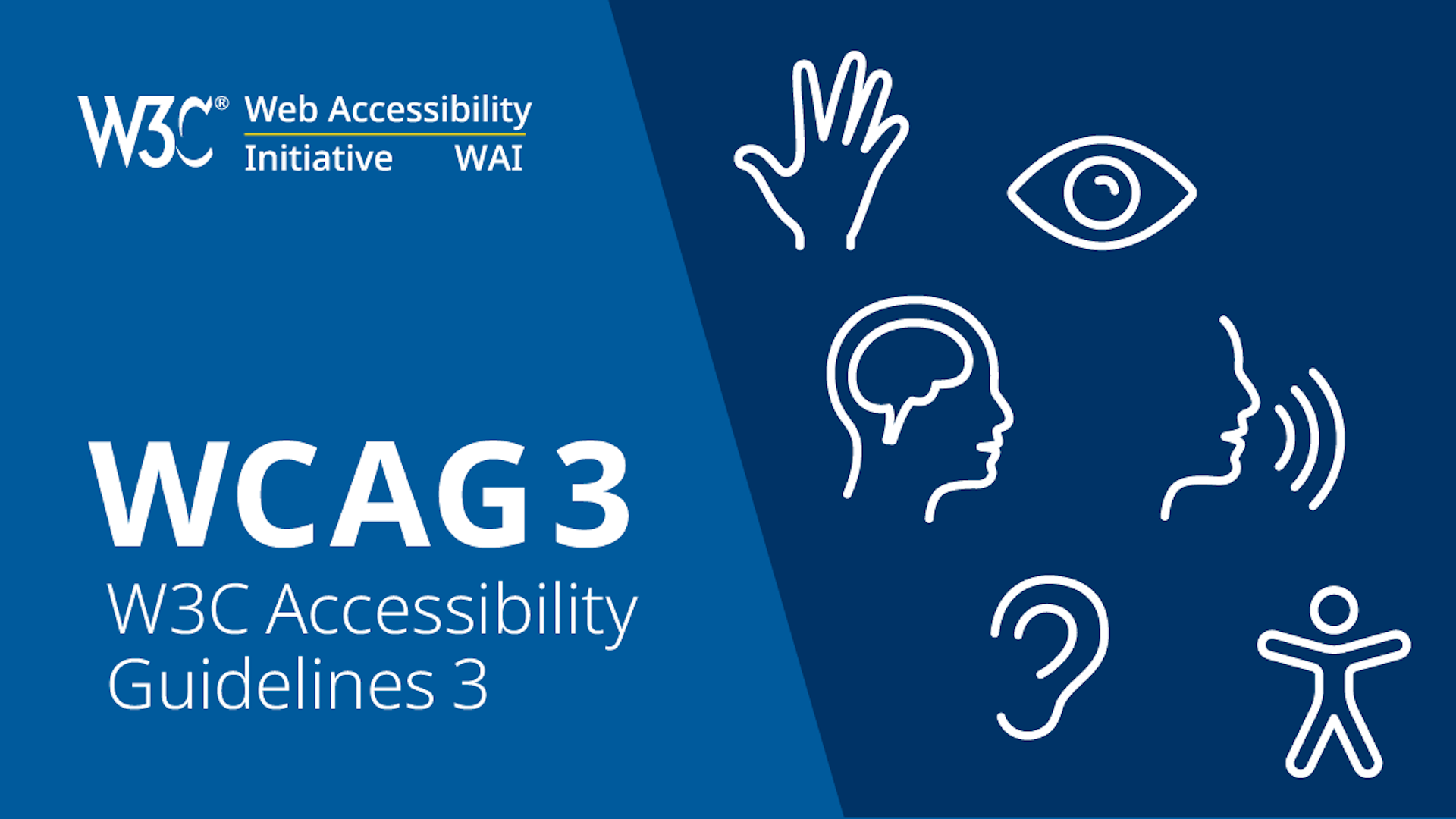 W3C® Web Accessibility Initiative WAI

WCAG 3
W3C Accessibility Guidelines 3